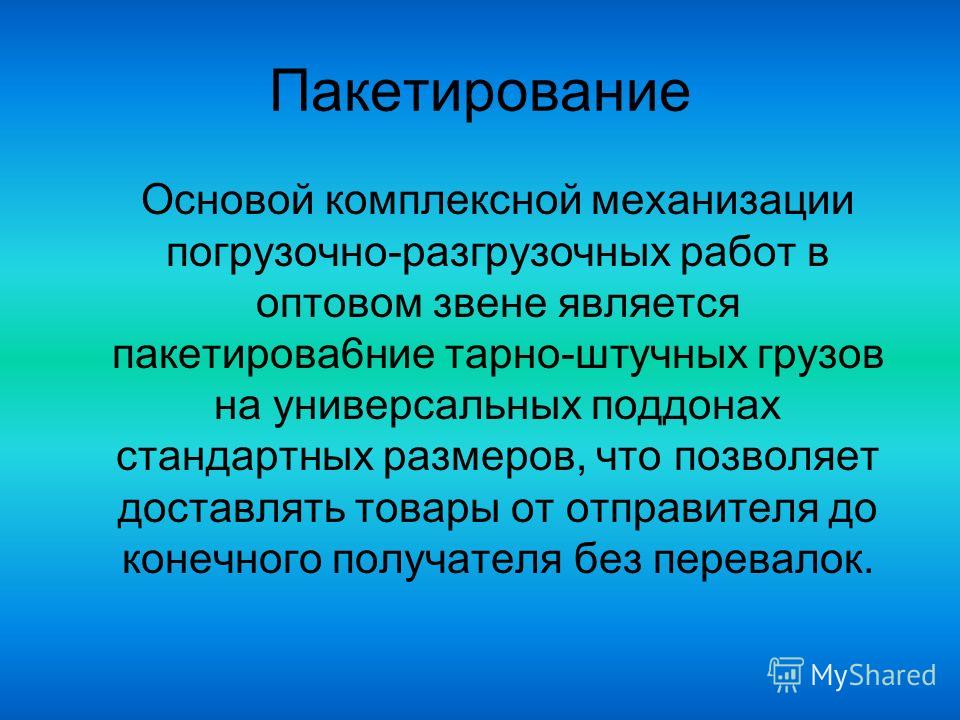 Пакетирование

Основой комплексной механизации погрузочно-разгрузочных работ в оптовом звене является пакетирова6ние тарно-штучных грузов на универсальных поддонах стандартных размеров, что позволяет доставлять товары от отправителя до конечного получателя без перевалок.

MyShared